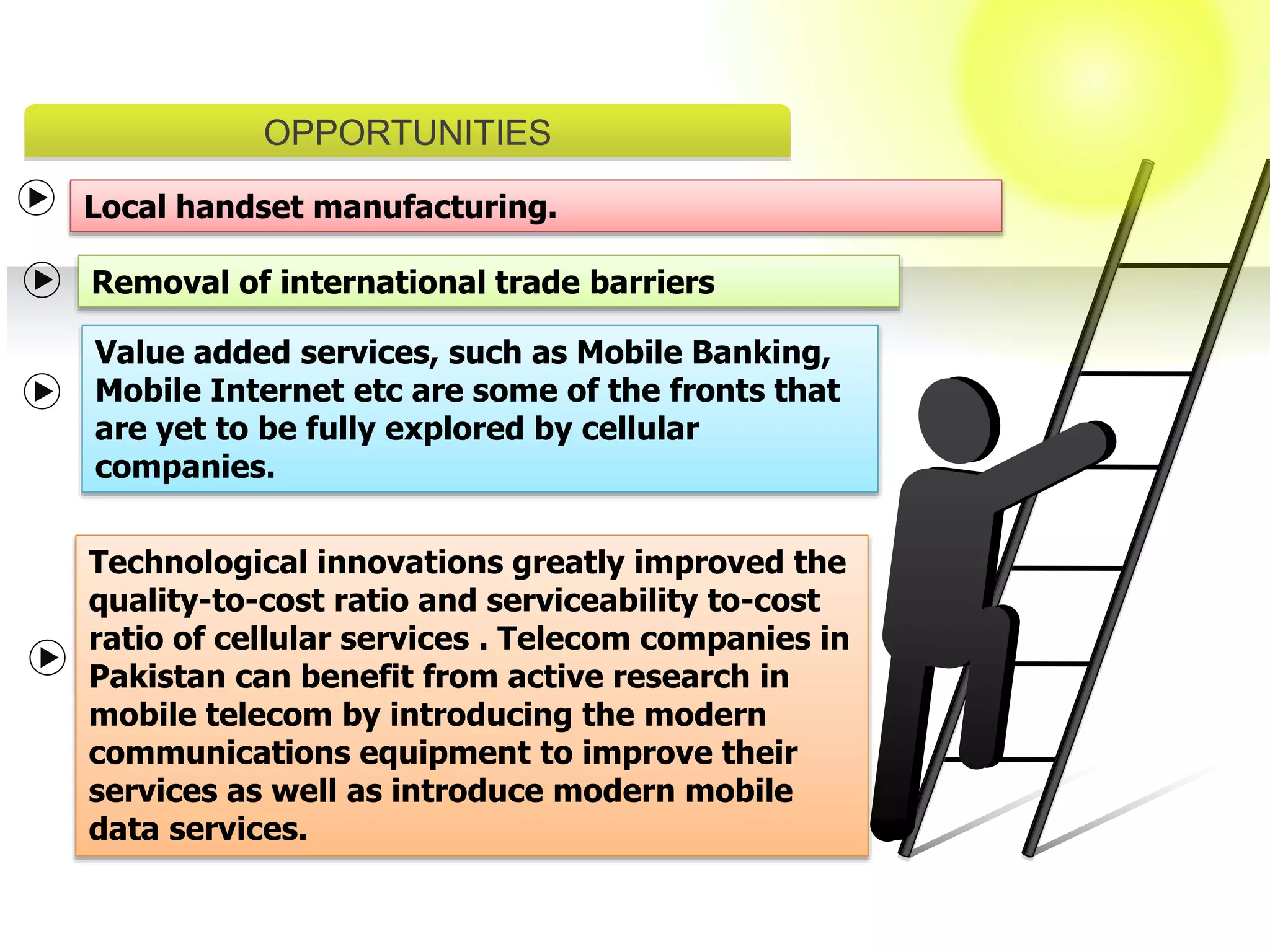 OPPORTUNITIES

Local handset manufacturing.

Removal of international trade barriers

Value added services, such as Mobile Banking, Mobile Internet etc are some of the fronts that are yet to be fully explored by cellular companies.

Technological innovations greatly improved the quality-to-cost ratio and serviceability to-cost ratio of cellular services . Telecom companies in Pakistan can benefit from active research in mobile telecom by introducing the modern communications equipment to improve their services as well as introduce modern mobile data services.